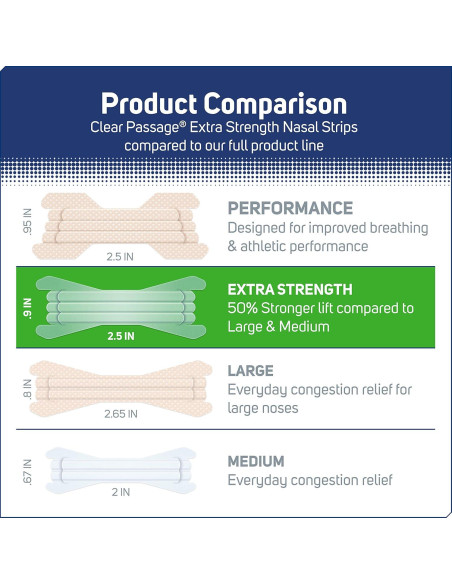 Product Comparison
Clear Passage® Extra Strength Nasal Strips compared to our full product line

.95 IN
2.5 IN
PERFORMANCE
Designed for improved breathing & athletic performance

.9 IN
2.5 IN
EXTRA STRENGTH
50% Stronger lift compared to Large & Medium

.8 IN
2.65 IN
LARGE
Everyday congestion relief for large noses

.67 IN
2 IN
MEDIUM
Everyday congestion relief